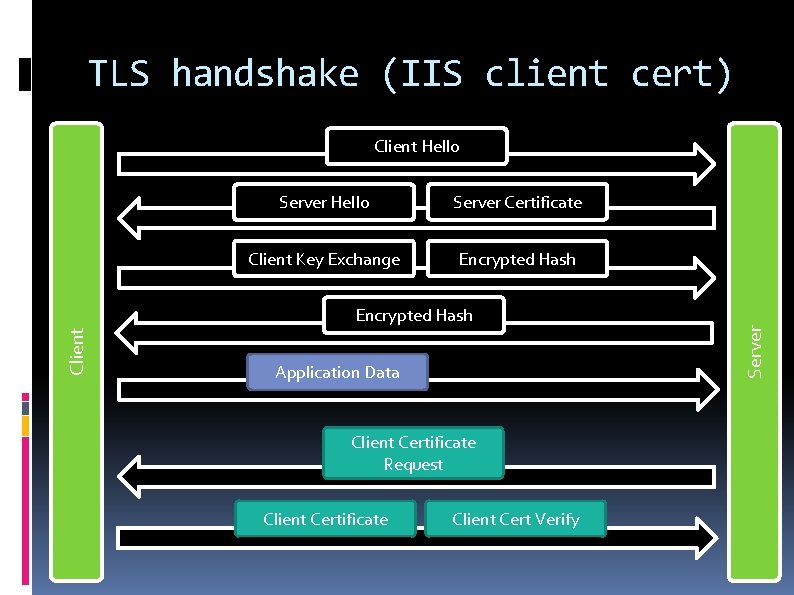 TLS handshake (IIS client cert)

Client

Client Hello

Server Hello

Server Certificate

Client Key Exchange

Encrypted Hash

Encrypted Hash

Application Data

Client Certificate Request

Client Certificate

Client Cert Verify

Server